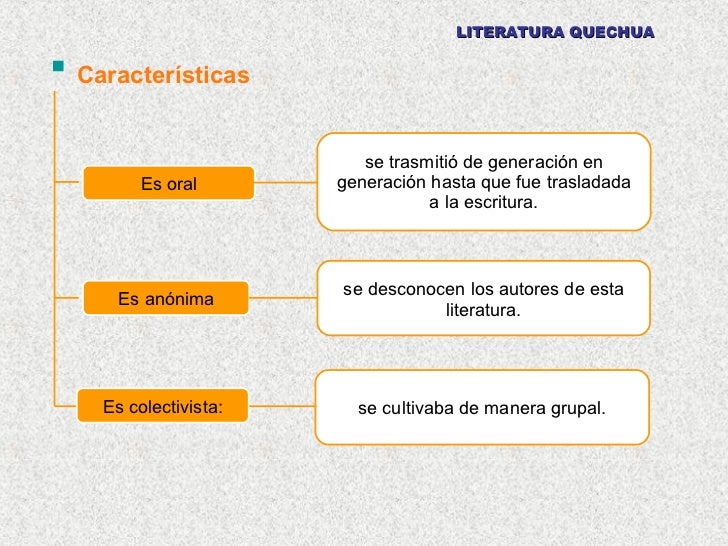 LITERATURA QUECHUA

Características

Es oral

se trasmitió de generación en generación hasta que fue trasladada a la escritura.

Es anónima

se desconocen los autores de esta literatura.

Es colectivista:

se cultivaba de manera grupal.